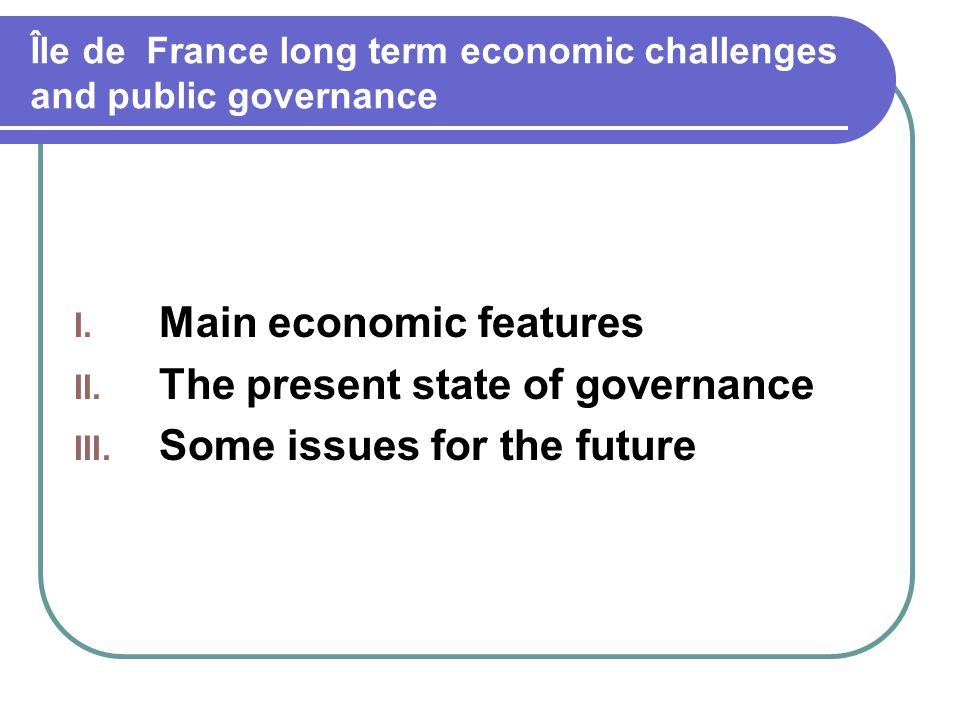 Île de France long term economic challenges and public governance

I. Main economic features
II. The present state of governance
III. Some issues for the future